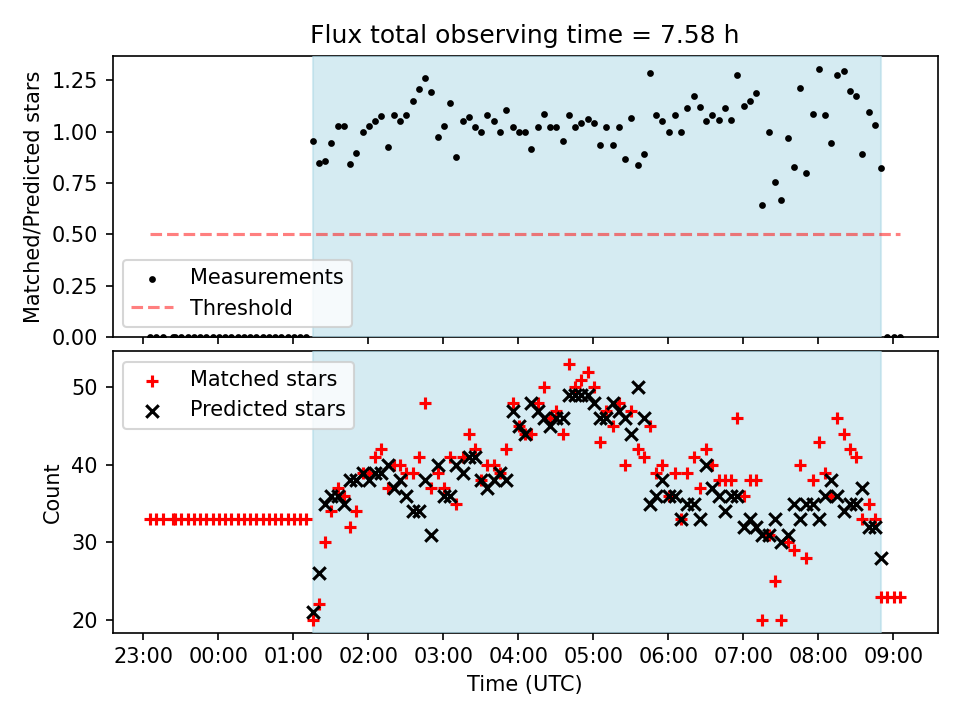 Flux total observing time = 7.58 h

Matched/Predicted stars

1.25
1.00
0.75
0.50
0.25
0.00

Measurements
Threshold

Matched stars
Predicted stars

Count

50
40
30
20

23:00 00:00 01:00 02:00 03:00 04:00 05:00 06:00 07:00 08:00 09:00

Time (UTC)